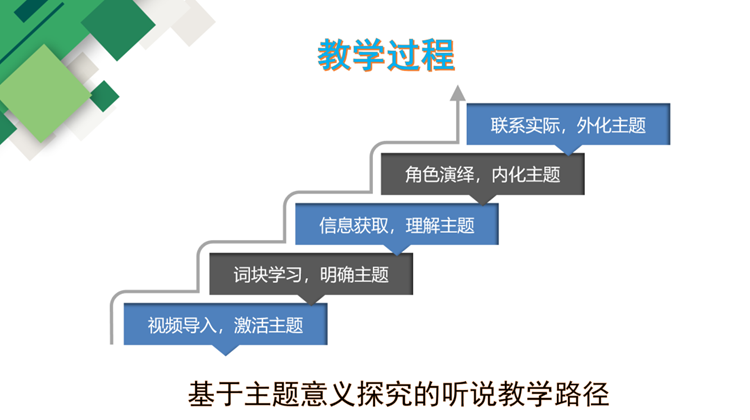 教学过程

联系实际，外化主题

角色演绎，内化主题

信息获取，理解主题

词块学习，明确主题

视频导入，激活主题

基于主题意义探究的听说教学路径